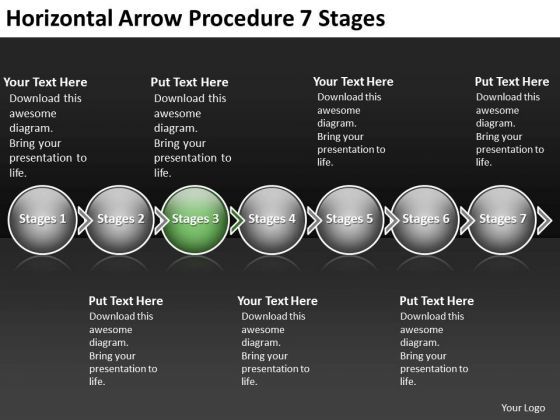 Horizontal Arrow Procedure 7 Stages

Your Text Here
Download this awesome diagram. Bring your presentation to life.

Put Text Here
Download this awesome diagram. Bring your presentation to life.

Your Text Here
Download this awesome diagram. Bring your presentation to life.

Put Text Here
Download this awesome diagram. Bring your presentation to life.

Stages 1

Stages 2

Stages 3

Stages 4

Stages 5

Stages 6

Stages 7

Put Text Here
Download this awesome diagram. Bring your presentation to life.

Your Text Here
Download this awesome diagram. Bring your presentation to life.

Put Text Here
Download this awesome diagram. Bring your presentation to life.

Your Logo